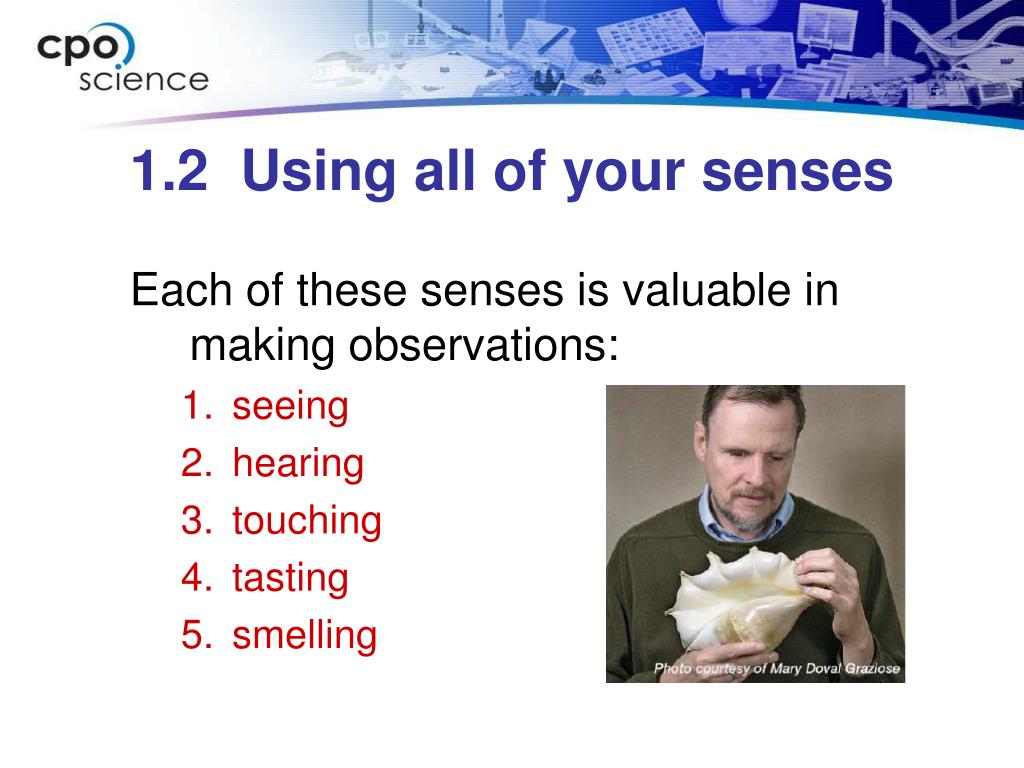 cpo science

1.2 Using all of your senses

Each of these senses is valuable in making observations:

1. seeing
2. hearing
3. touching
4. tasting
5. smelling

Photo courtesy of Mary Doval Graziose